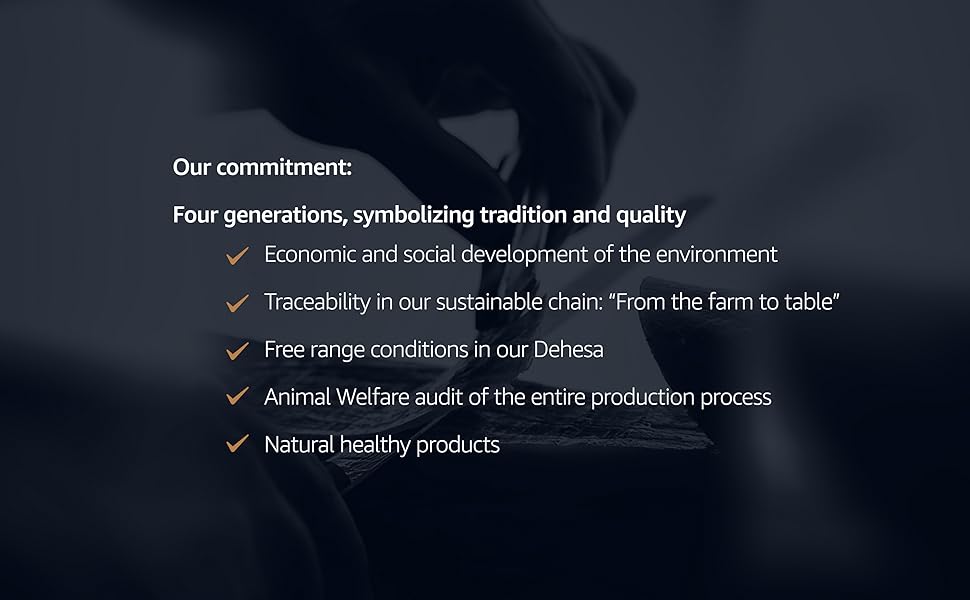 Our commitment:

Four generations, symbolizing tradition and quality

✓ Economic and social development of the environment

✓ Traceability in our sustainable chain: “From the farm to table”

✓ Free range conditions in our Dehesa

✓ Animal Welfare audit of the entire production process

✓ Natural healthy products